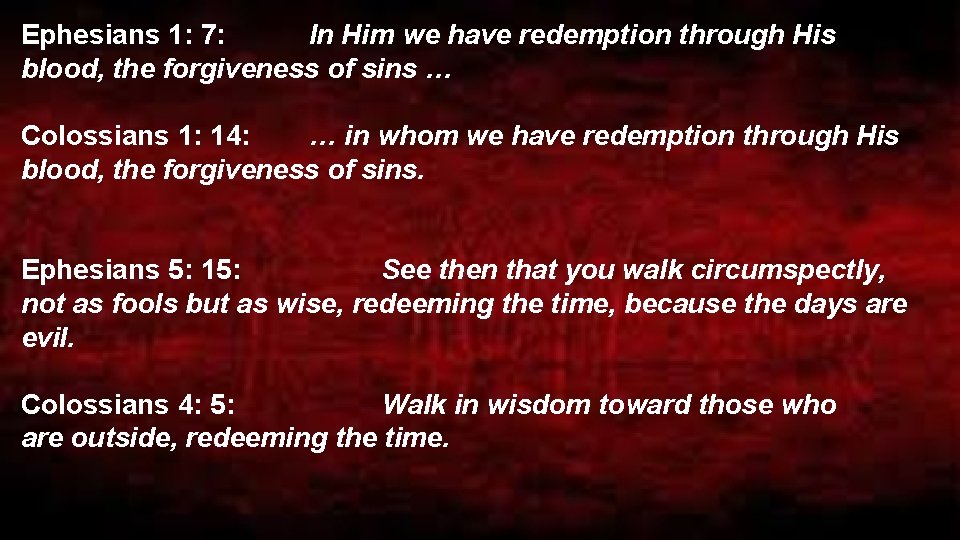 Ephesians 1: 7: In Him we have redemption through His blood, the forgiveness of sins …

Colossians 1: 14: … in whom we have redemption through His blood, the forgiveness of sins.

Ephesians 5: 15: See then that you walk circumspectly, not as fools but as wise, redeeming the time, because the days are evil.

Colossians 4: 5: Walk in wisdom toward those who are outside, redeeming the time.